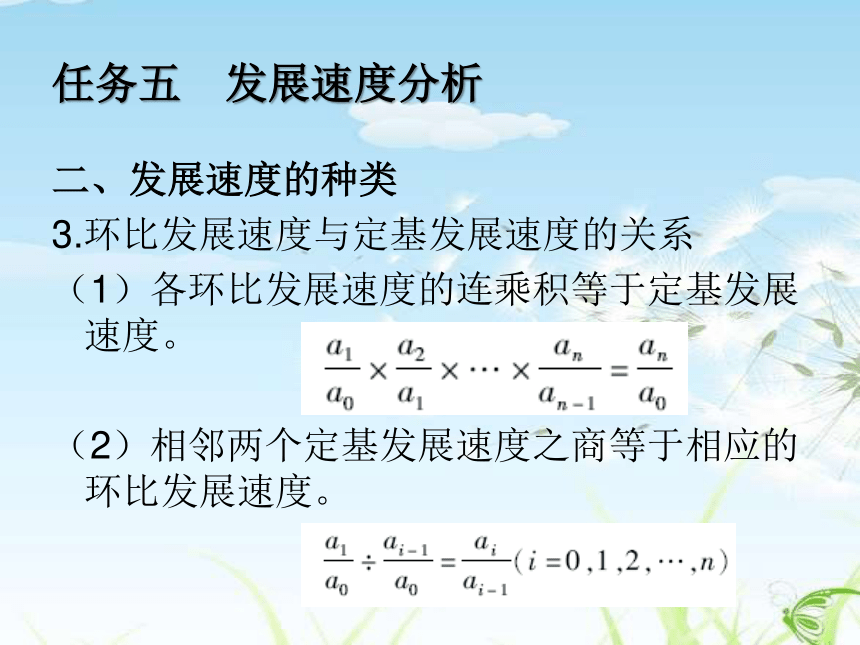 任务五　发展速度分析

二、发展速度的种类

3.环比发展速度与定基发展速度的关系

（1）各环比发展速度的连乘积等于定基发展速度。

$\frac{a_1}{a_0} \times \frac{a_2}{a_1} \times \cdots \times \frac{a_n}{a_{n-1}} = \frac{a_n}{a_0}$

（2）相邻两个定基发展速度之商等于相应的环比发展速度。

$\frac{a_1}{a_0} \div \frac{a_{i-1}}{a_0} = \frac{a_i}{a_{i-1}} (i = 0, 1, 2, \cdots, n)$